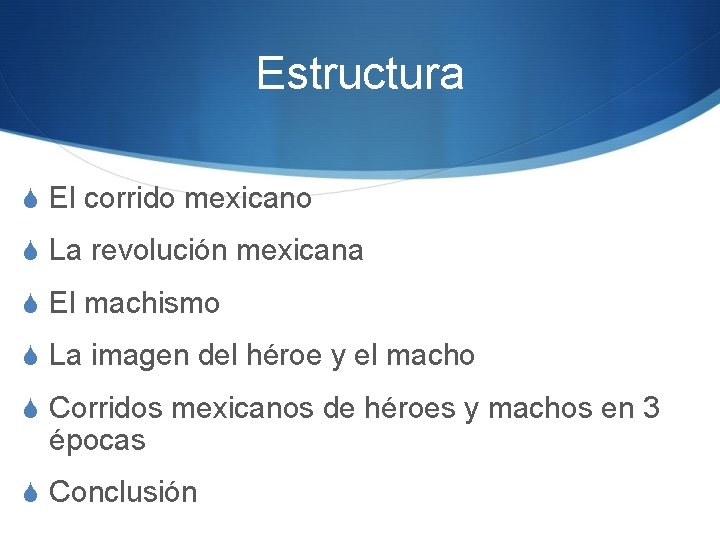 Estructura

El corrido mexicano

La revolución mexicana

El machismo

La imagen del héroe y el macho

Corridos mexicanos de héroes y machos en 3 épocas

Conclusión